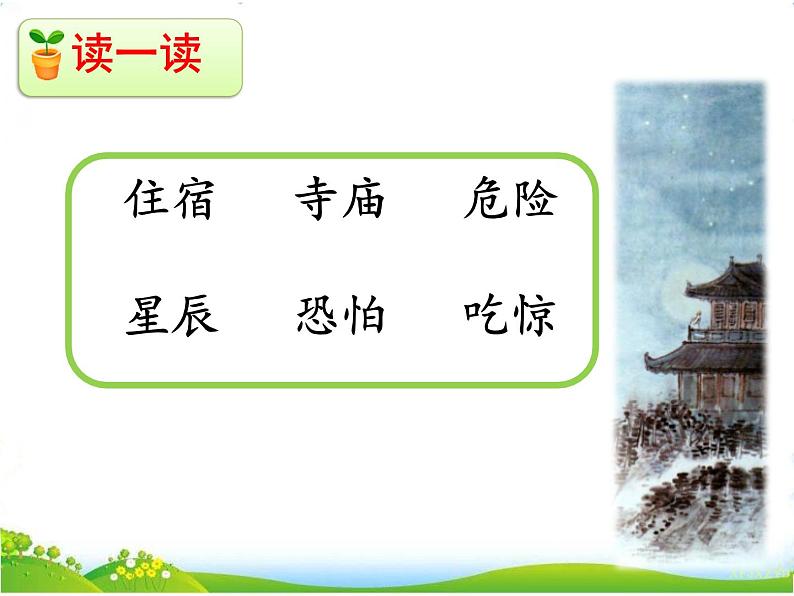 读一读

住宿　寺庙　危险

星辰　恐怕　吃惊